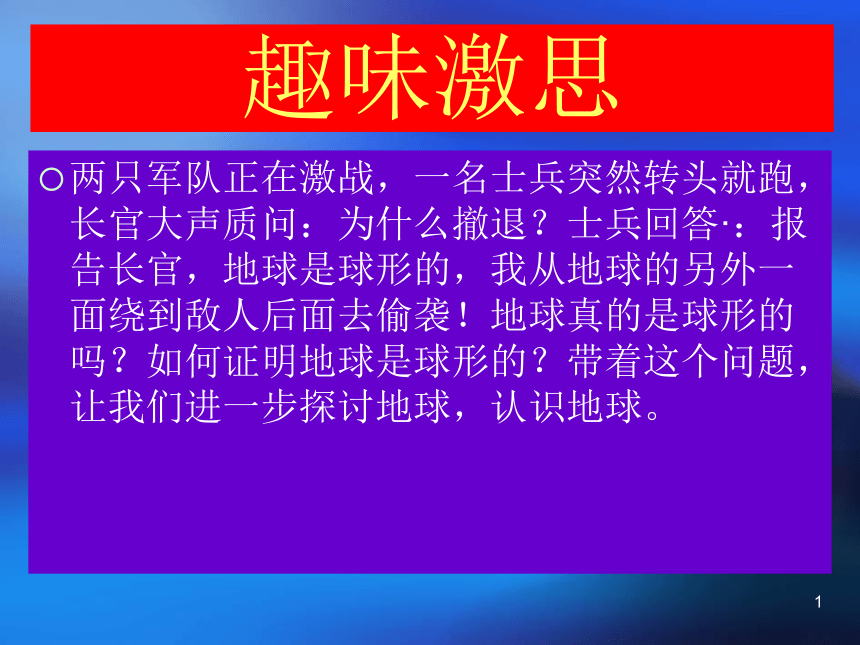 趣味激思

两只军队正在激战，一名士兵突然转头就跑，长官大声质问：为什么撤退？士兵回答·：报告长官，地球是球形的，我从地球的另外一面绕到敌人后面去偷袭！地球真的是球形的吗？如何证明地球是球形的？带着这个问题，让我们进一步探讨地球，认识地球。

1